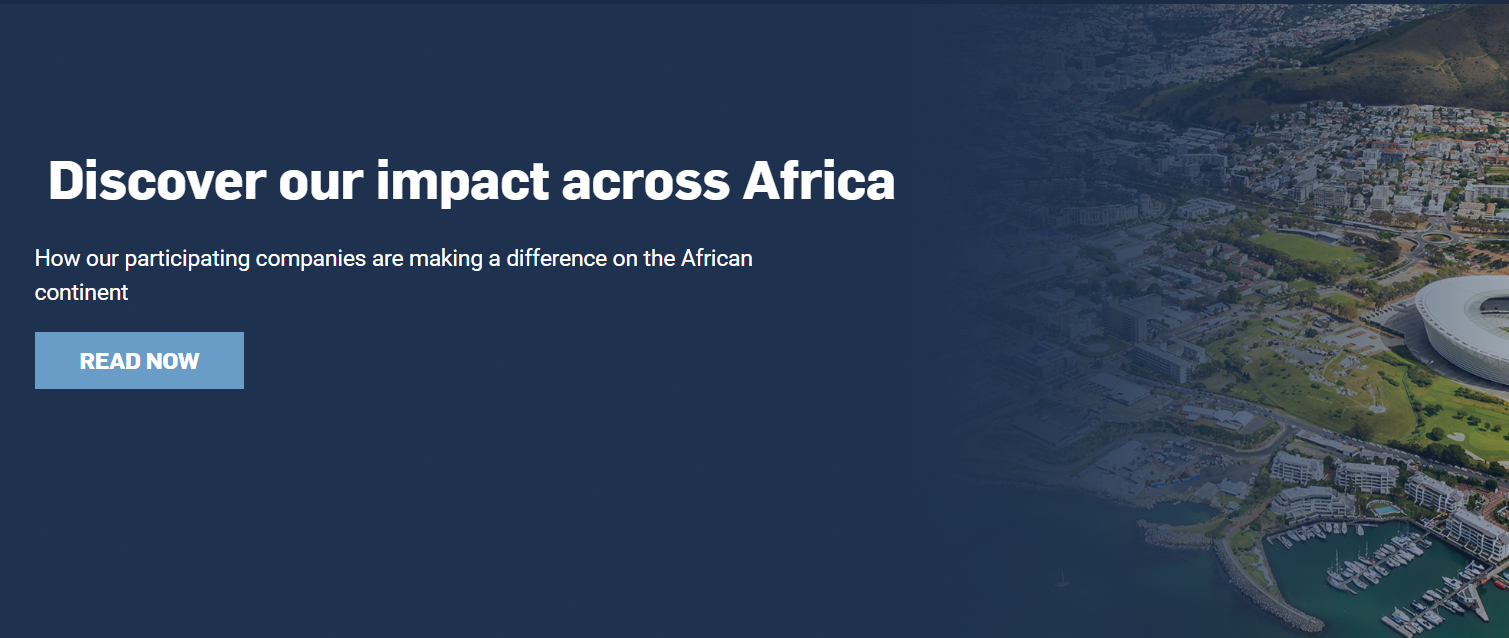 Discover our impact across Africa

How our participating companies are making a difference on the African continent

READ NOW